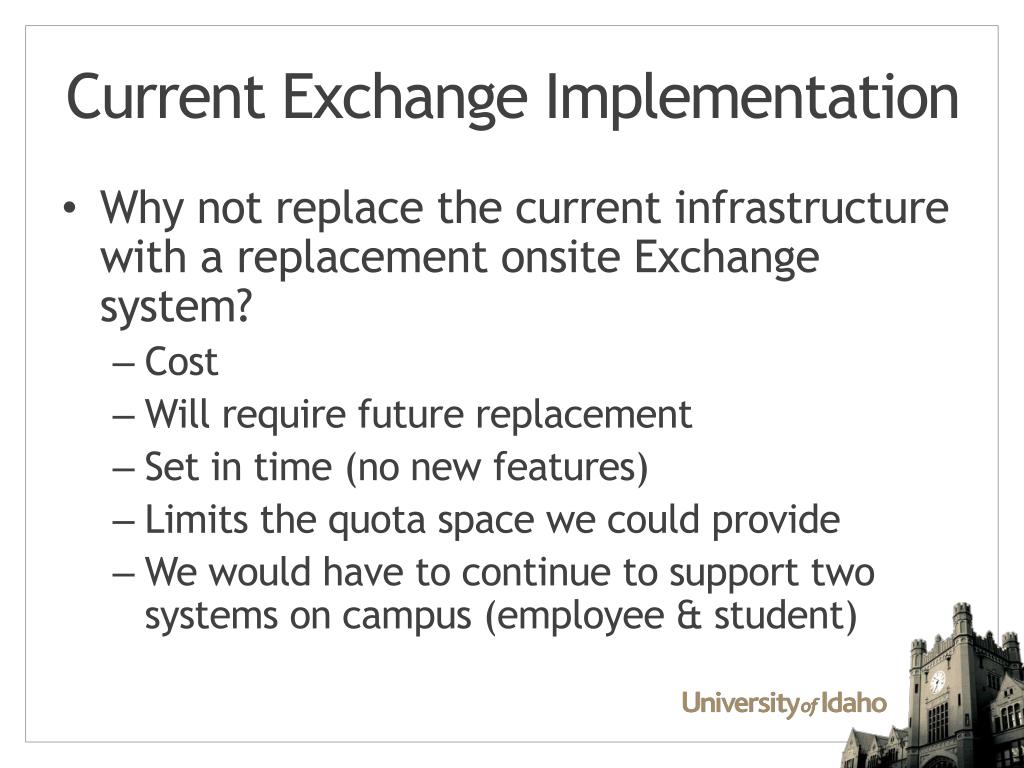 Current Exchange Implementation

• Why not replace the current infrastructure with a replacement onsite Exchange system?
– Cost
– Will require future replacement
– Set in time (no new features)
– Limits the quota space we could provide
– We would have to continue to support two systems on campus (employee & student)

University of Idaho